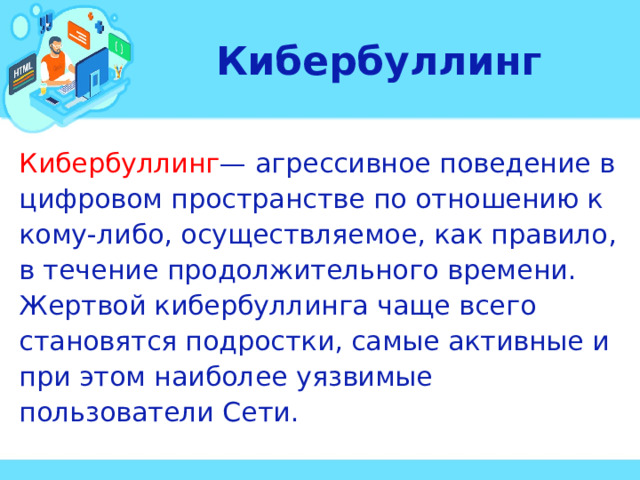 HTML

Кибербуллинг

Кибербуллинг— агрессивное поведение в цифровом пространстве по отношению к кому-либо, осуществляемое, как правило, в течение продолжительного времени. Жертвой кибербуллинга чаще всего становятся подростки, самые активные и при этом наиболее уязвимые пользователи Сети.